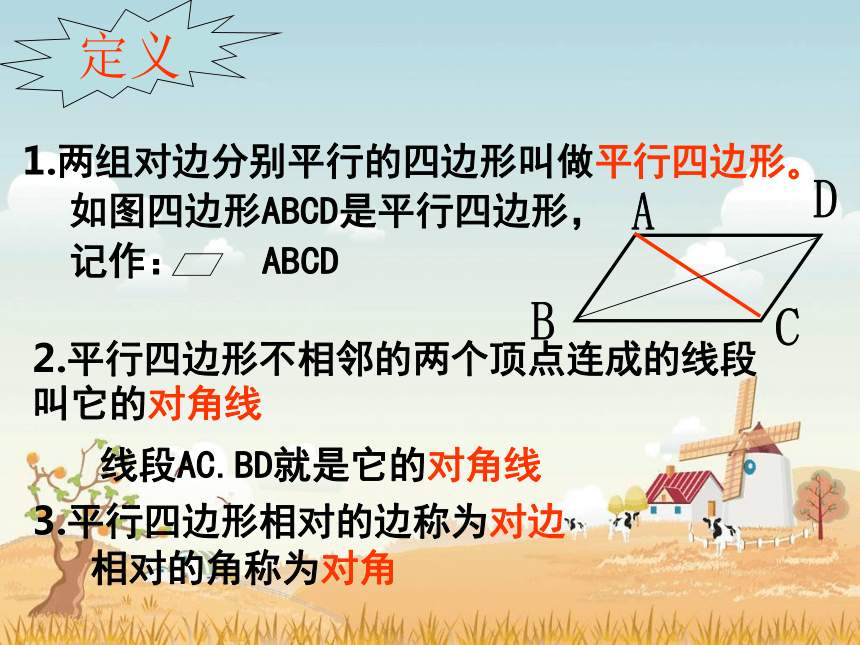 定义

1.两组对边分别平行的四边形叫做平行四边形。
如图四边形ABCD是平行四边形，
记作：▱ ABCD

A D B C

2.平行四边形不相邻的两个顶点连成的线段叫它的对角线

线段AC. BD就是它的对角线

3.平行四边形相对的边称为对边
相对的角称为对角